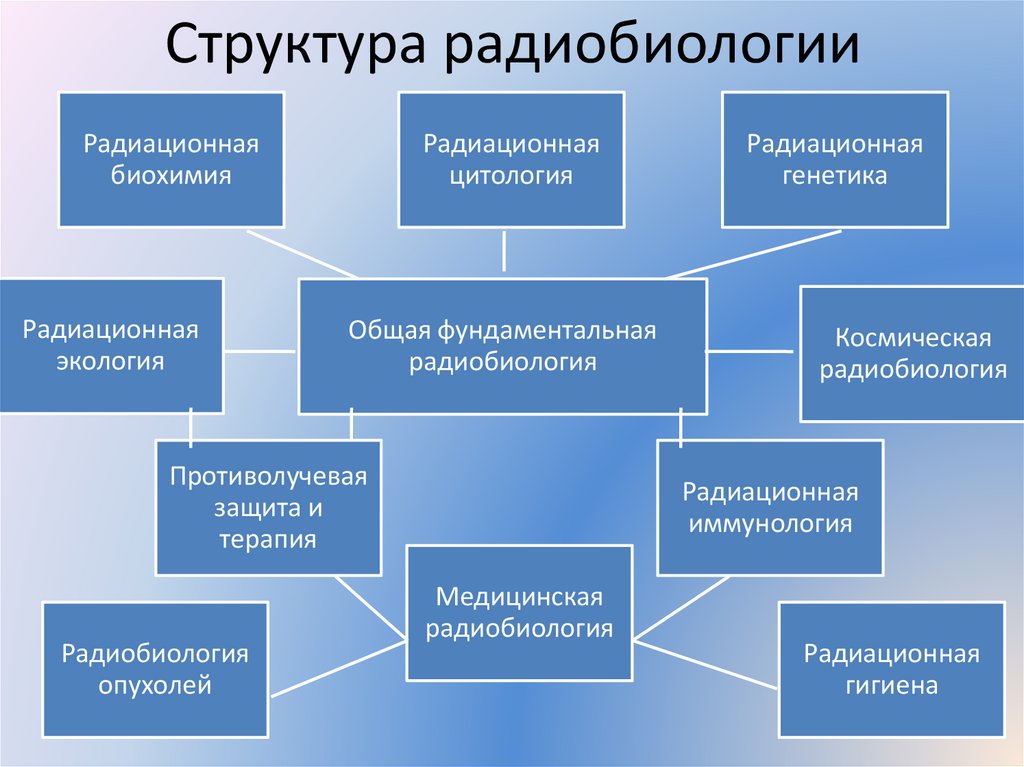 Структура радиобиологии

Радиационная биохимия

Радиационная цитология

Радиационная генетика

Радиационная экология

Общая фундаментальная радиобиология

Космическая радиобиология

Противолучевая защита и терапия

Радиационная иммунология

Медицинская радиобиология

Радиобиология опухолей

Радиационная гигиена